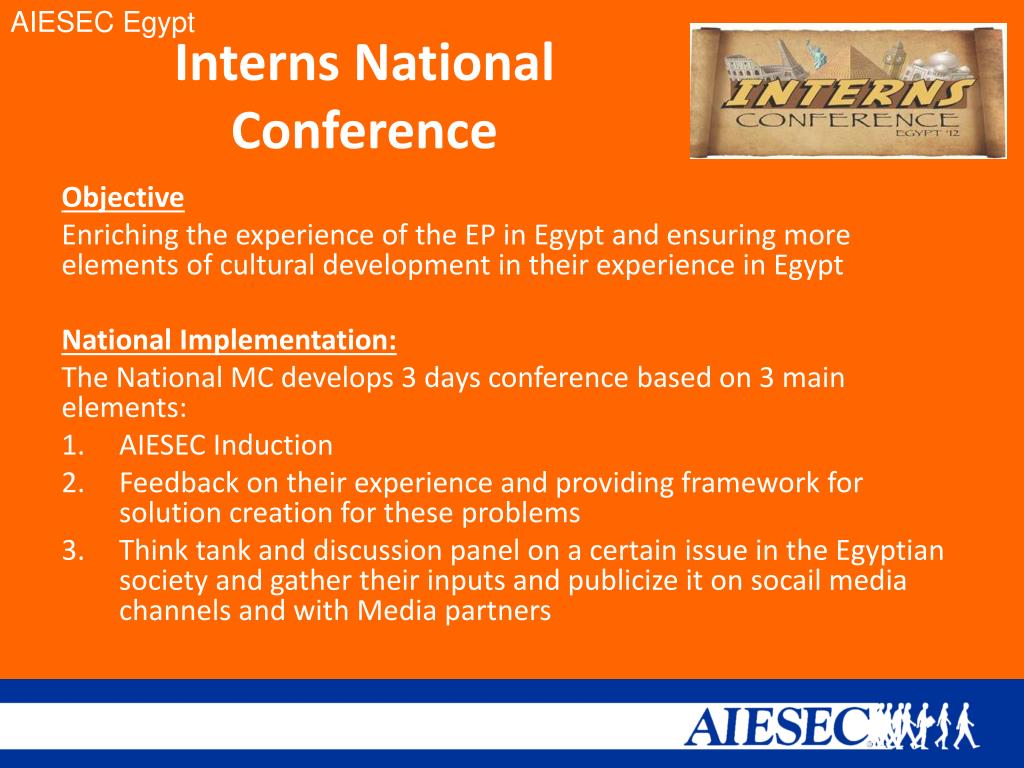 AIESEC Egypt

Interns National Conference

INTERNS CONFERENCE EGYPT '12

Objective
Enriching the experience of the EP in Egypt and ensuring more elements of cultural development in their experience in Egypt

National Implementation:
The National MC develops 3 days conference based on 3 main elements:
1. AIESEC Induction
2. Feedback on their experience and providing framework for solution creation for these problems
3. Think tank and discussion panel on a certain issue in the Egyptian society and gather their inputs and publicize it on socail media channels and with Media partners

AIESEC